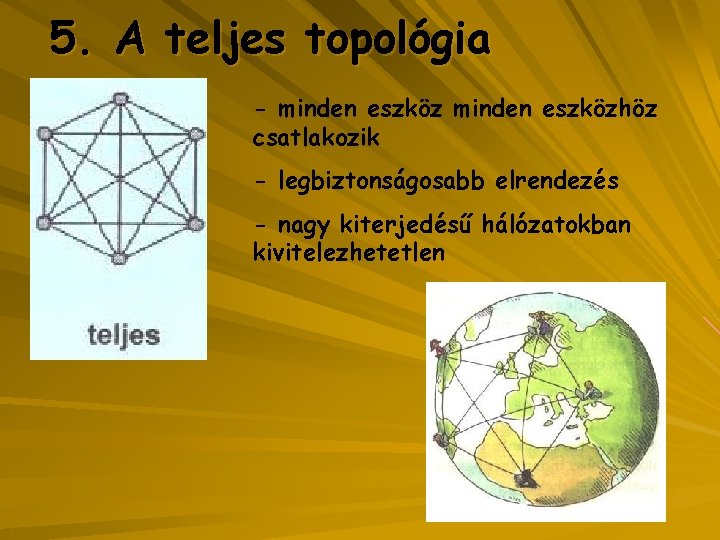 5. A teljes topológia

teljes

- minden eszköz minden eszközhöz csatlakozik

- legbiztonságosabb elrendezés

- nagy kiterjedésű hálózatokban kivitelezhetetlen